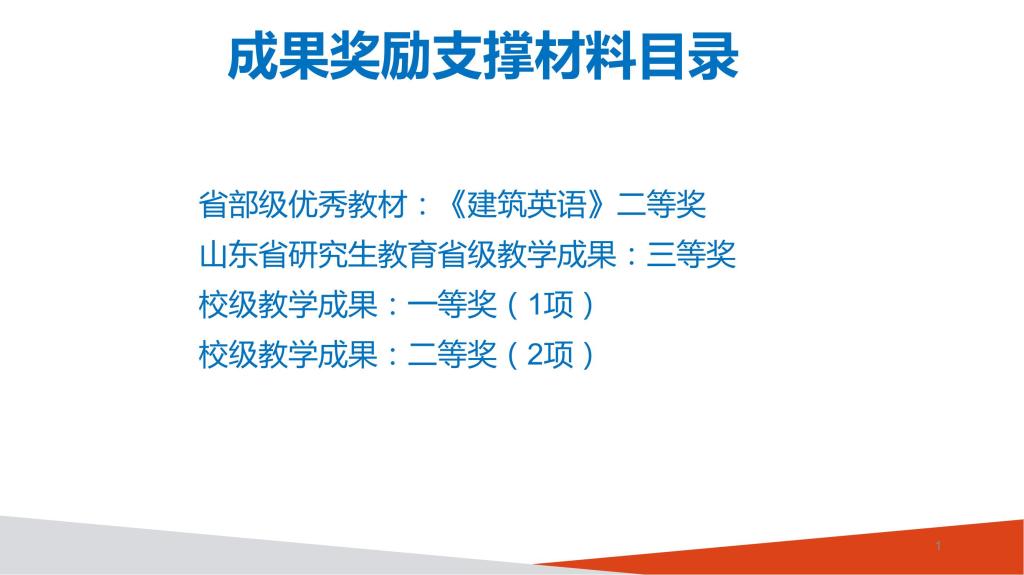 成果奖励支撑材料目录

省部级优秀教材：《建筑英语》二等奖

山东省研究生教育省级教学成果：三等奖

校级教学成果：一等奖（1项）

校级教学成果：二等奖（2项）

1